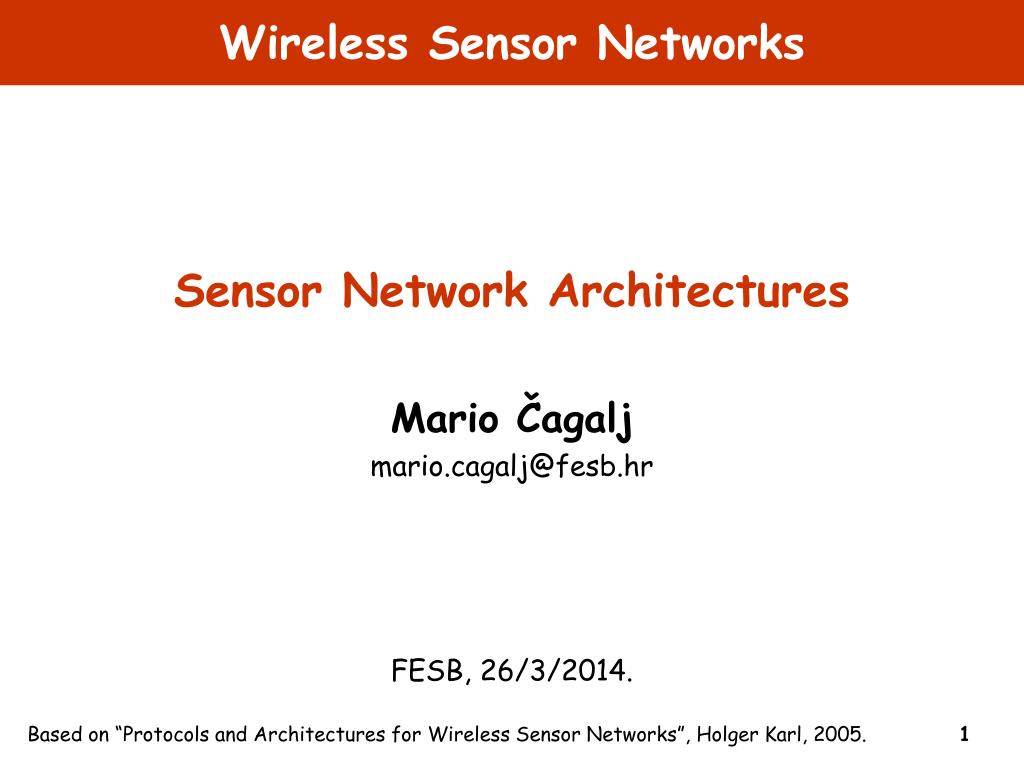 Wireless Sensor Networks

Sensor Network Architectures

Mario Čagalj
mario.cagalj@fesb.hr

FESB, 26/3/2014.

Based on “Protocols and Architectures for Wireless Sensor Networks”, Holger Karl, 2005.

1